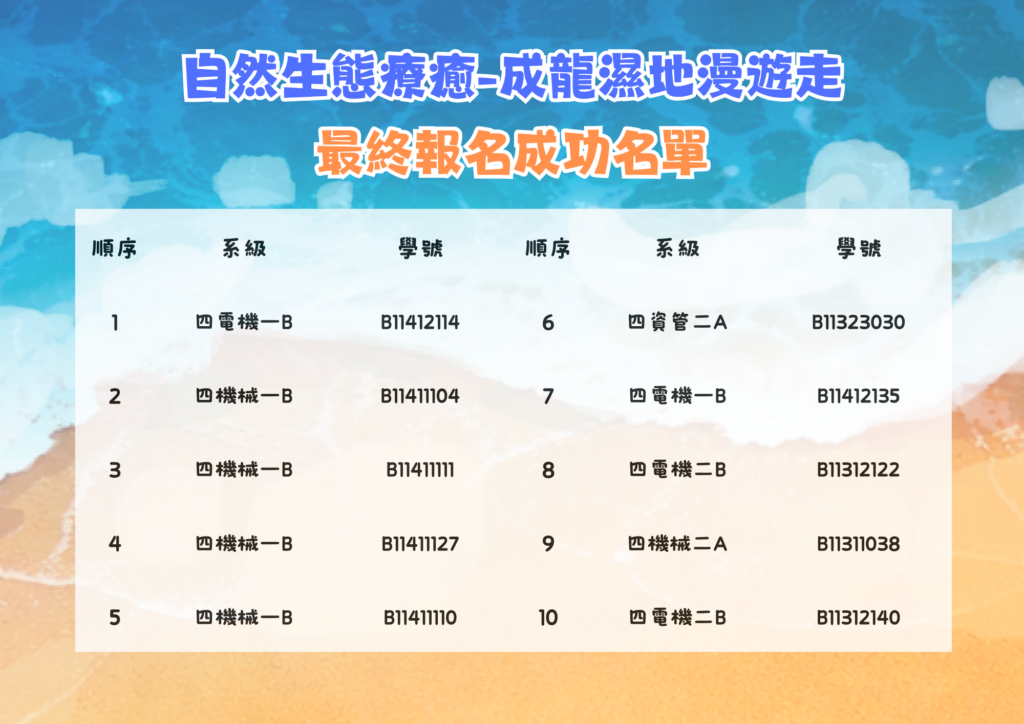 自然生態療癒-成龍濕地漫遊走

最終報名成功名單

| 順序 | 系級 | 學號 | 順序 | 系級 | 學號 |
|---|---|---|---|---|---|
| 1 | 四電機一B | B11412114 | 6 | 四資管二A | B11323030 |
| 2 | 四機械一B | B11411104 | 7 | 四電機一B | B11412135 |
| 3 | 四機械一B | B11411111 | 8 | 四電機二B | B11312122 |
| 4 | 四機械一B | B11411127 | 9 | 四機械二A | B11311038 |
| 5 | 四機械一B | B11411110 | 10 | 四電機二B | B11312140 |